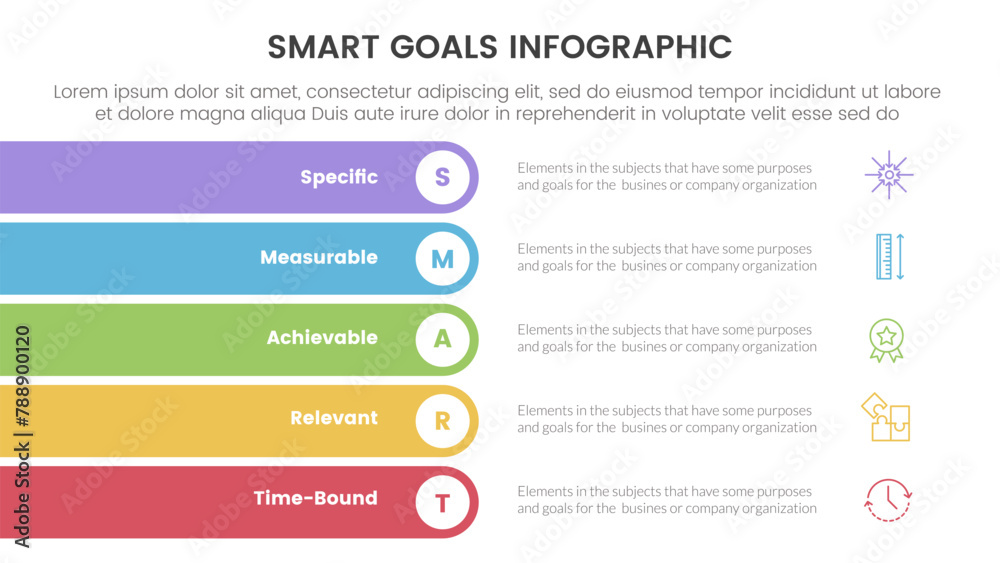 SMART GOALS INFOGRAPHIC

Lorem ipsum dolor sit amet, consectetur adipiscing elit, sed do eiusmod tempor incididunt ut labore et dolore magna aliqua Duis aute irure dolor in reprehenderit in voluptate velit esse sed do

Specific S
Elements in the subjects that have some purposes and goals for the busines or company organization

Measurable M
Elements in the subjects that have some purposes and goals for the busines or company organization

Achievable A
Elements in the subjects that have some purposes and goals for the busines or company organization

Relevant R
Elements in the subjects that have some purposes and goals for the busines or company organization

Time-Bound T
Elements in the subjects that have some purposes and goals for the busines or company organization

Adobe Stock | #788900120